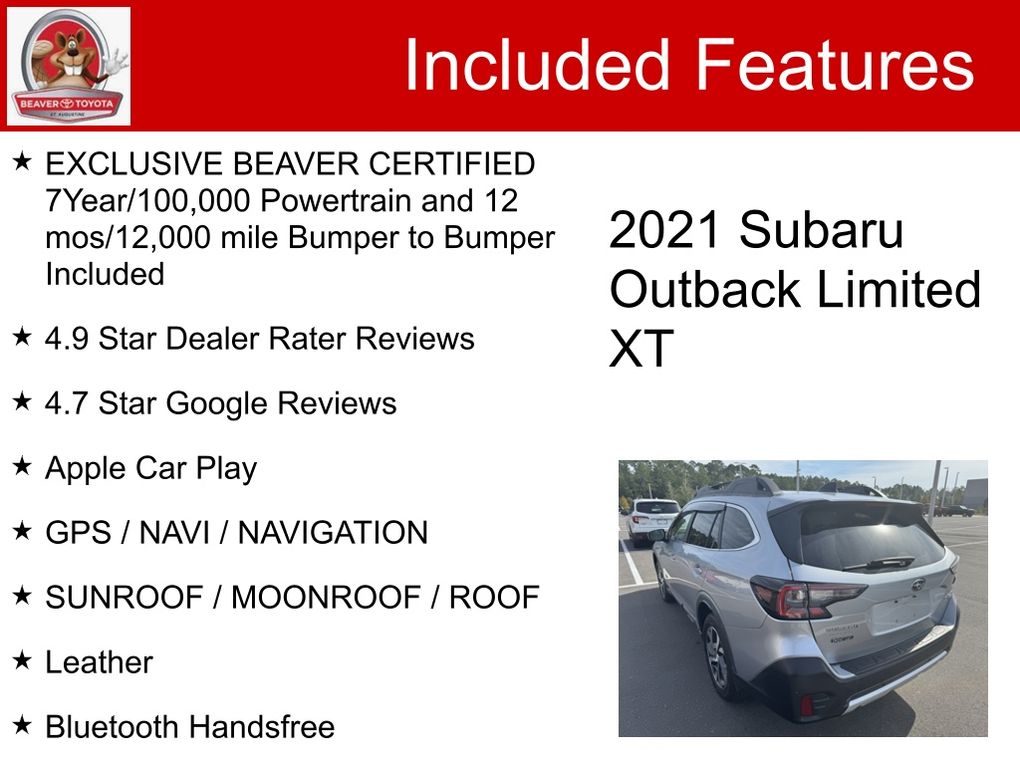 BEAVER TOYOTA
ST. AUGUSTINE

Included Features

★ EXCLUSIVE BEAVER CERTIFIED 7Year/100,000 Powertrain and 12 mos/12,000 mile Bumper to Bumper Included

★ 4.9 Star Dealer Rater Reviews

★ 4.7 Star Google Reviews

★ Apple Car Play

★ GPS / NAVI / NAVIGATION

★ SUNROOF / MOONROOF / ROOF

★ Leather

★ Bluetooth Handsfree

2021 Subaru Outback Limited XT